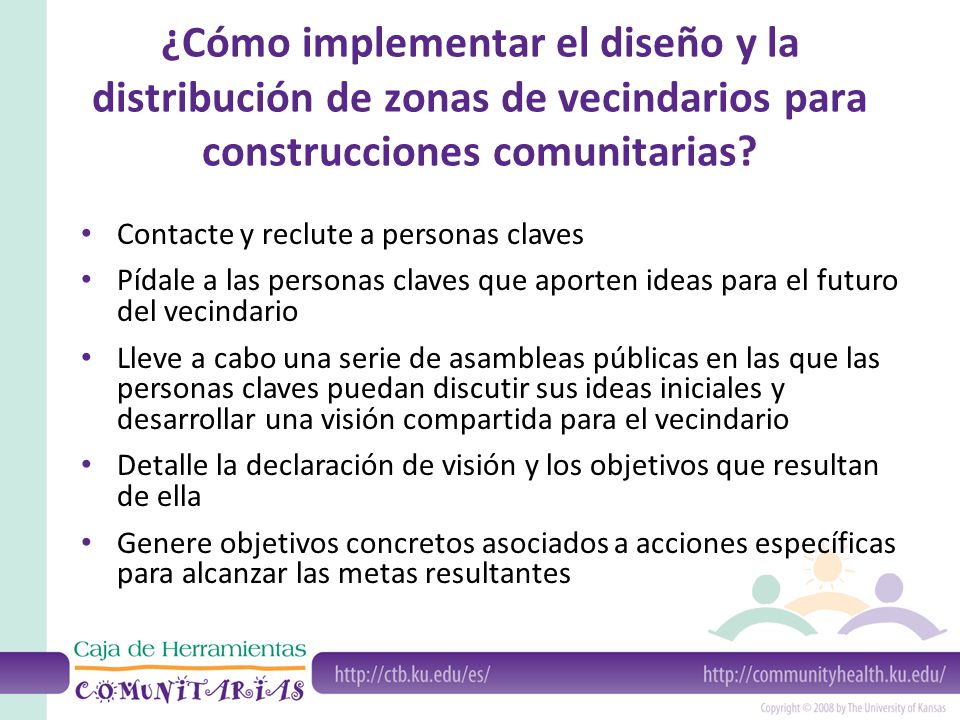 ¿Cómo implementar el diseño y la distribución de zonas de vecindarios para construcciones comunitarias?

• Contacte y reclute a personas claves
• Pídale a las personas claves que aporten ideas para el futuro del vecindario
• Lleve a cabo una serie de asambleas públicas en las que las personas claves puedan discutir sus ideas iniciales y desarrollar una visión compartida para el vecindario
• Detalle la declaración de visión y los objetivos que resultan de ella
• Genere objetivos concretos asociados a acciones específicas para alcanzar las metas resultantes

Caja de Herramientas COMUNITARIAS

http://ctb.ku.edu/es/

http://communityhealth.ku.edu/

Copyright © 2008 by The University of Kansas